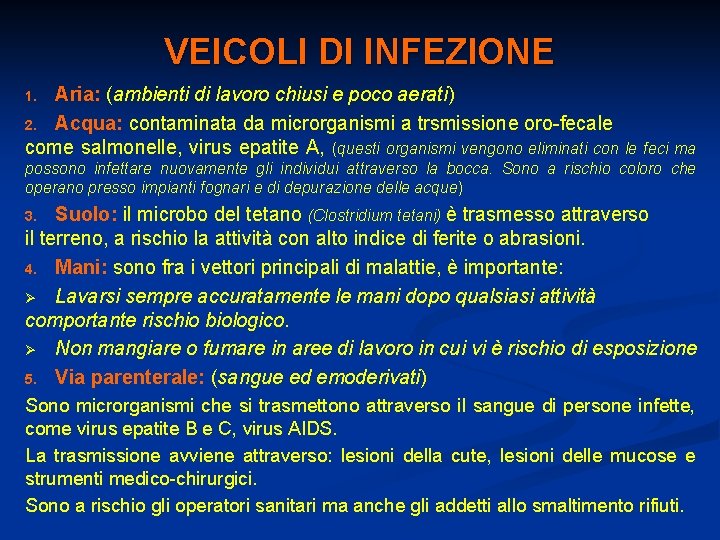 VEICOLI DI INFEZIONE

1. Aria: (ambienti di lavoro chiusi e poco aerati)

2. Acqua: contaminata da microrganismi a trsmissione oro-fecale come salmonelle, virus epatite A, (questi organismi vengono eliminati con le feci ma possono infettare nuovamente gli individui attraverso la bocca. Sono a rischio coloro che operano presso impianti fognari e di depurazione delle acque)

3. Suolo: il microbo del tetano (Clostridium tetani) è trasmesso attraverso il terreno, a rischio la attività con alto indice di ferite o abrasioni.

4. Mani: sono fra i vettori principali di malattie, è importante:

➢ Lavarsi sempre accuratamente le mani dopo qualsiasi attività comportante rischio biologico.

➢ Non mangiare o fumare in aree di lavoro in cui vi è rischio di esposizione

5. Via parenterale: (sangue ed emoderivati)

Sono microrganismi che si trasmettono attraverso il sangue di persone infette, come virus epatite B e C, virus AIDS.

La trasmissione avviene attraverso: lesioni della cute, lesioni delle mucose e strumenti medico-chirurgici.

Sono a rischio gli operatori sanitari ma anche gli addetti allo smaltimento rifiuti.